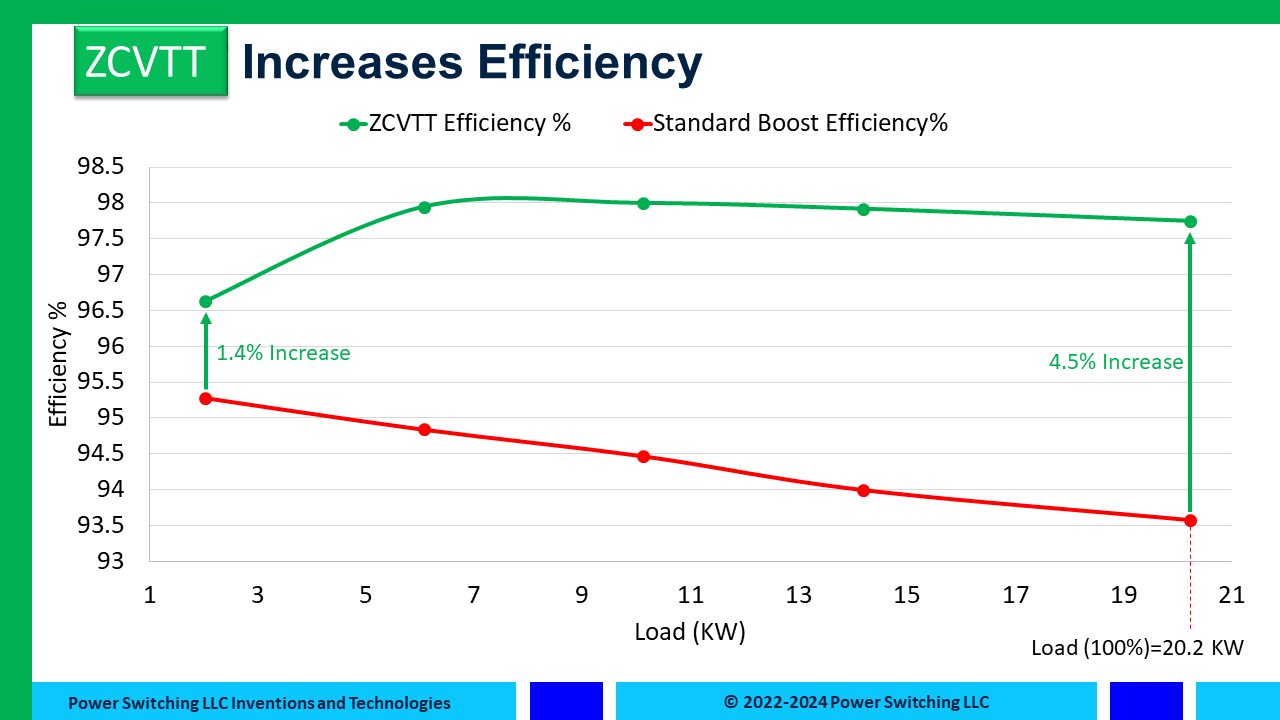 ZCVTT Increases Efficiency

ZCVTT Efficiency % Standard Boost Efficiency%

98.5
98
97.5
97
96.5
96
95.5
95
94.5
94
93.5
93

Efficiency %

1.4% Increase

4.5% Increase

1 3 5 7 9 11 13 15 17 19 21

Load (KW)

Load (100%)=20.2 KW

Power Switching LLC Inventions and Technologies

© 2022-2024 Power Switching LLC